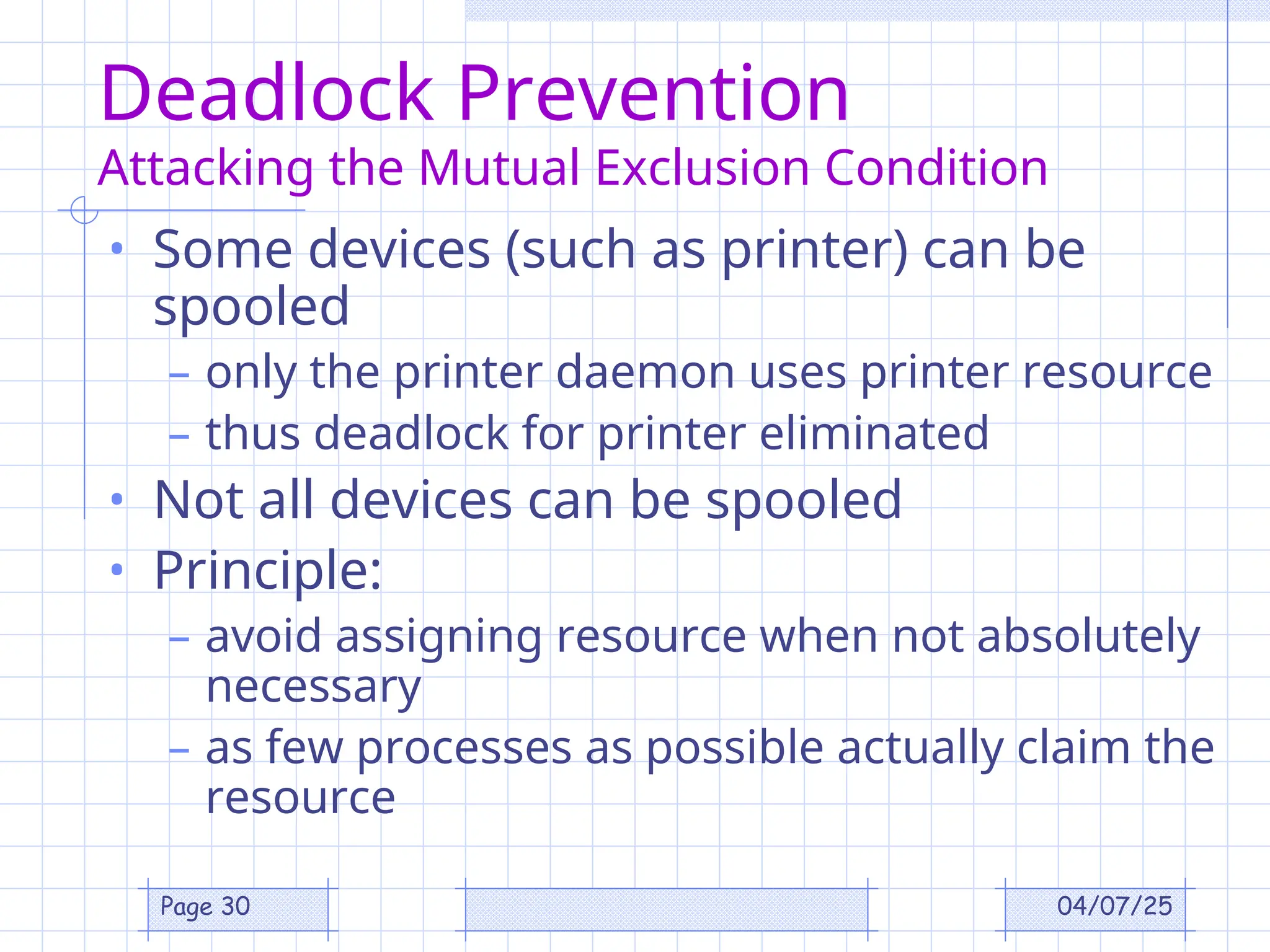 Deadlock Prevention
Attacking the Mutual Exclusion Condition

• Some devices (such as printer) can be spooled
– only the printer daemon uses printer resource
– thus deadlock for printer eliminated
• Not all devices can be spooled
• Principle:
– avoid assigning resource when not absolutely necessary
– as few processes as possible actually claim the resource

Page 30

04/07/25